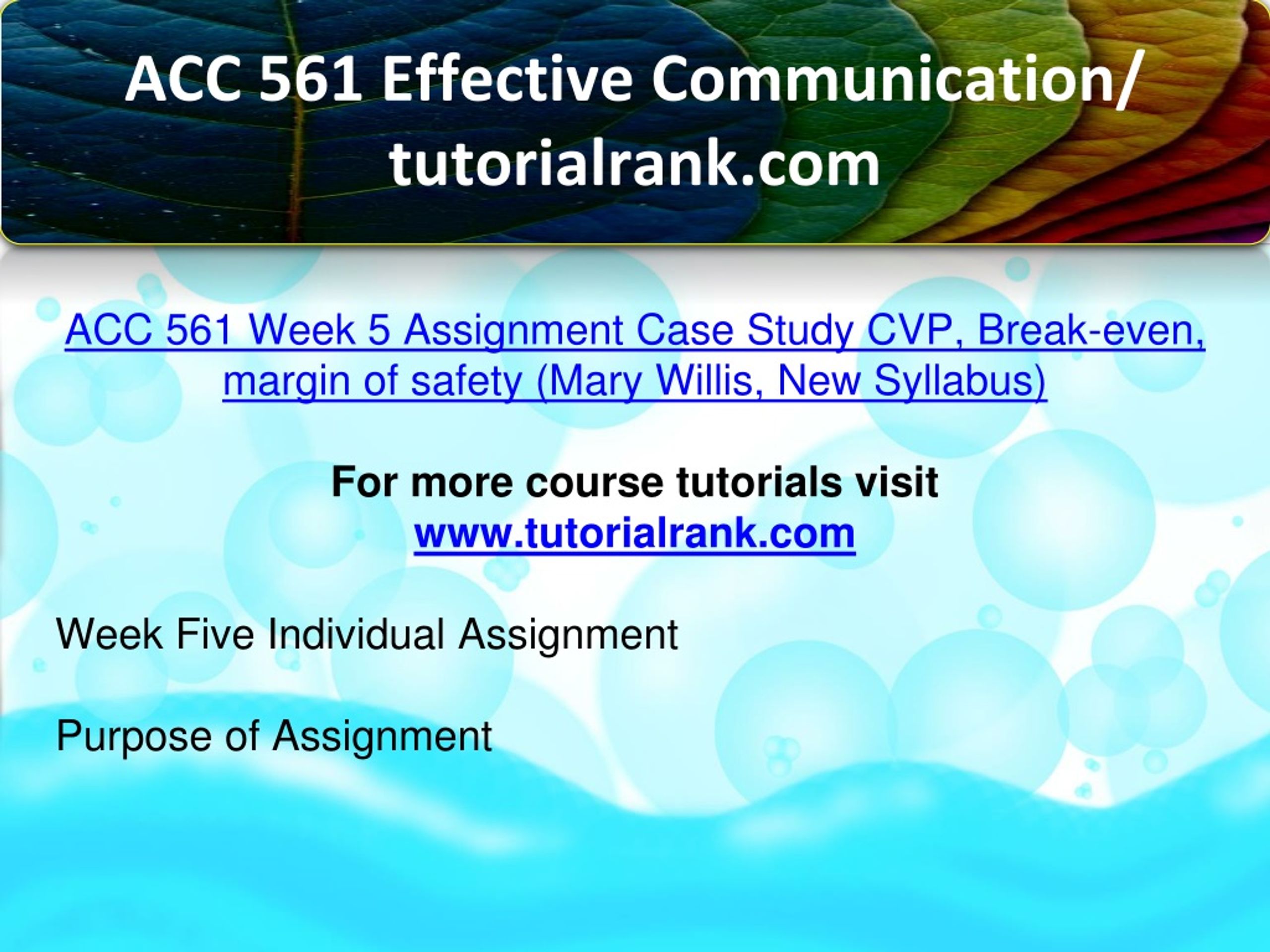 ACC 561 Effective Communication/ tutorialrank.com

ACC 561 Week 5 Assignment Case Study CVP, Break-even, margin of safety (Mary Willis, New Syllabus)

For more course tutorials visit
www.tutorialrank.com

Week Five Individual Assignment

Purpose of Assignment